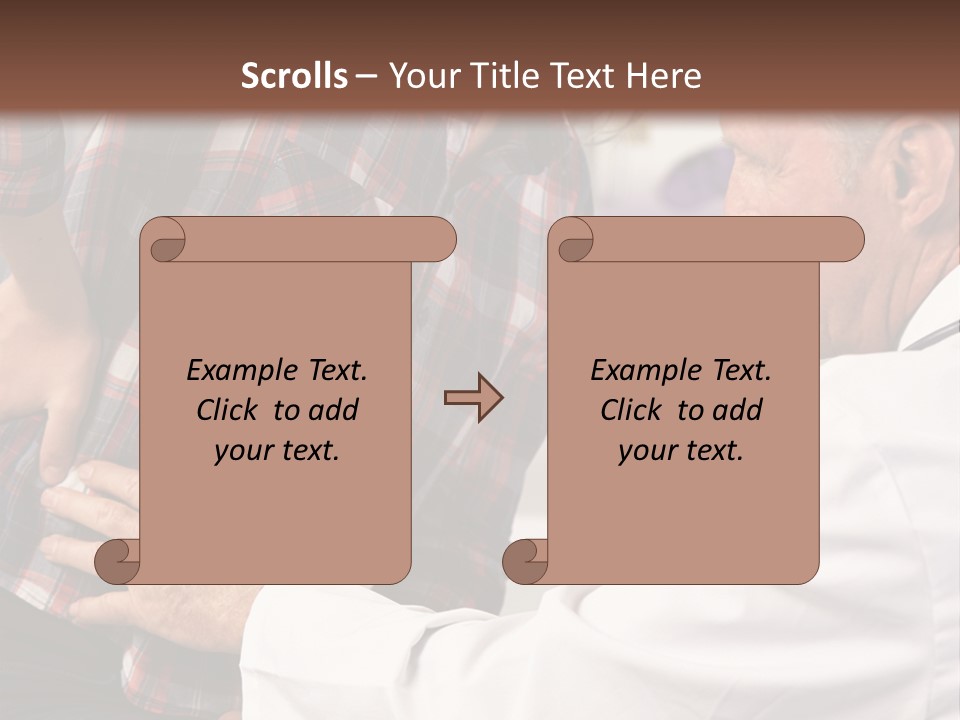 Scrolls – Your Title Text Here

Example Text. Click to add your text.

Example Text. Click to add your text.